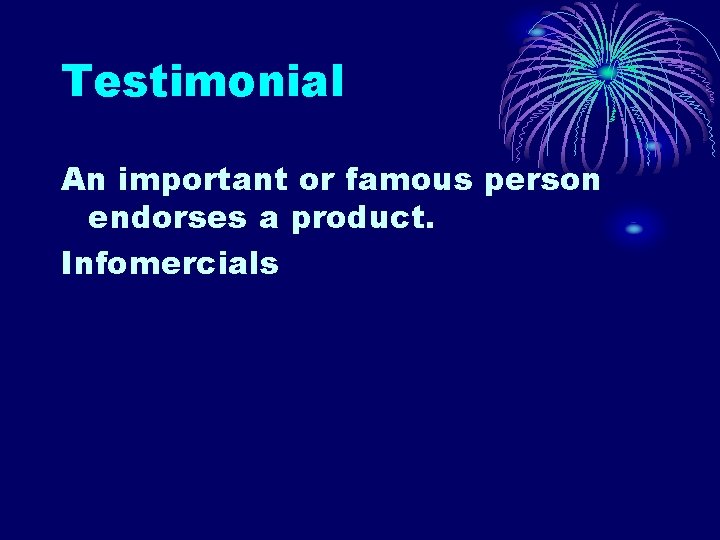 Testimonial

An important or famous person endorses a product.

Infomercials